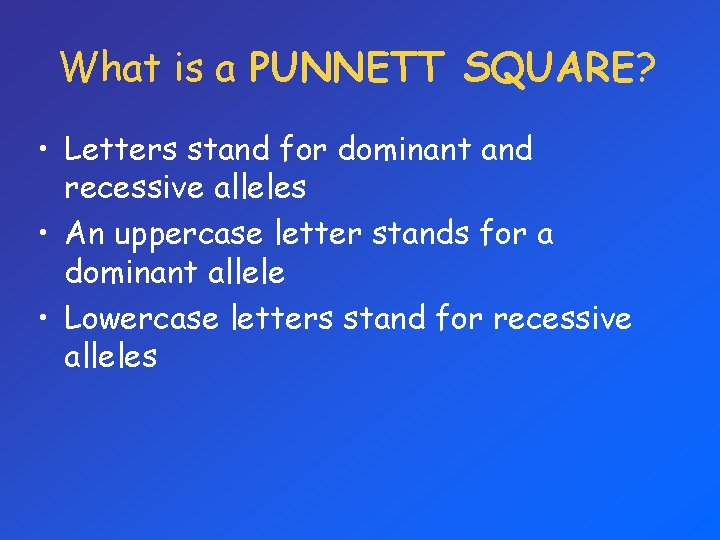 What is a PUNNETT SQUARE?

• Letters stand for dominant and recessive alleles
• An uppercase letter stands for a dominant allele
• Lowercase letters stand for recessive alleles